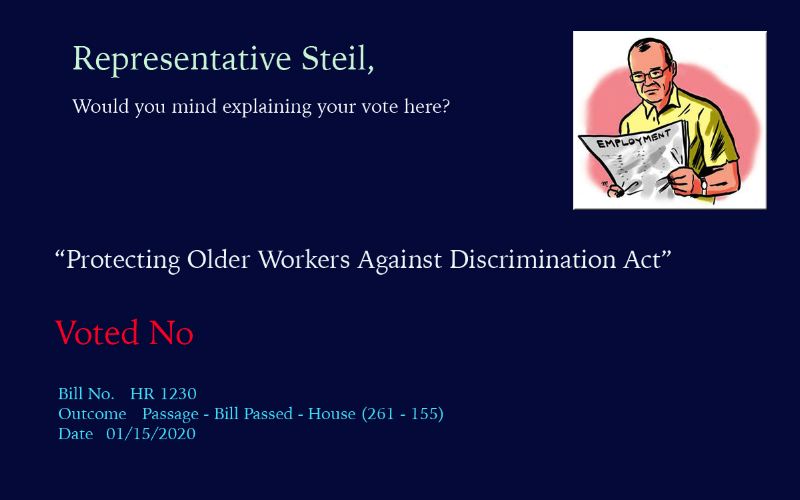 Representative Steil,

Would you mind explaining your vote here?

EMPLOYMENT

“Protecting Older Workers Against Discrimination Act”

Voted No

Bill No. HR 1230
Outcome Passage - Bill Passed - House (261 - 155)
Date 01/15/2020